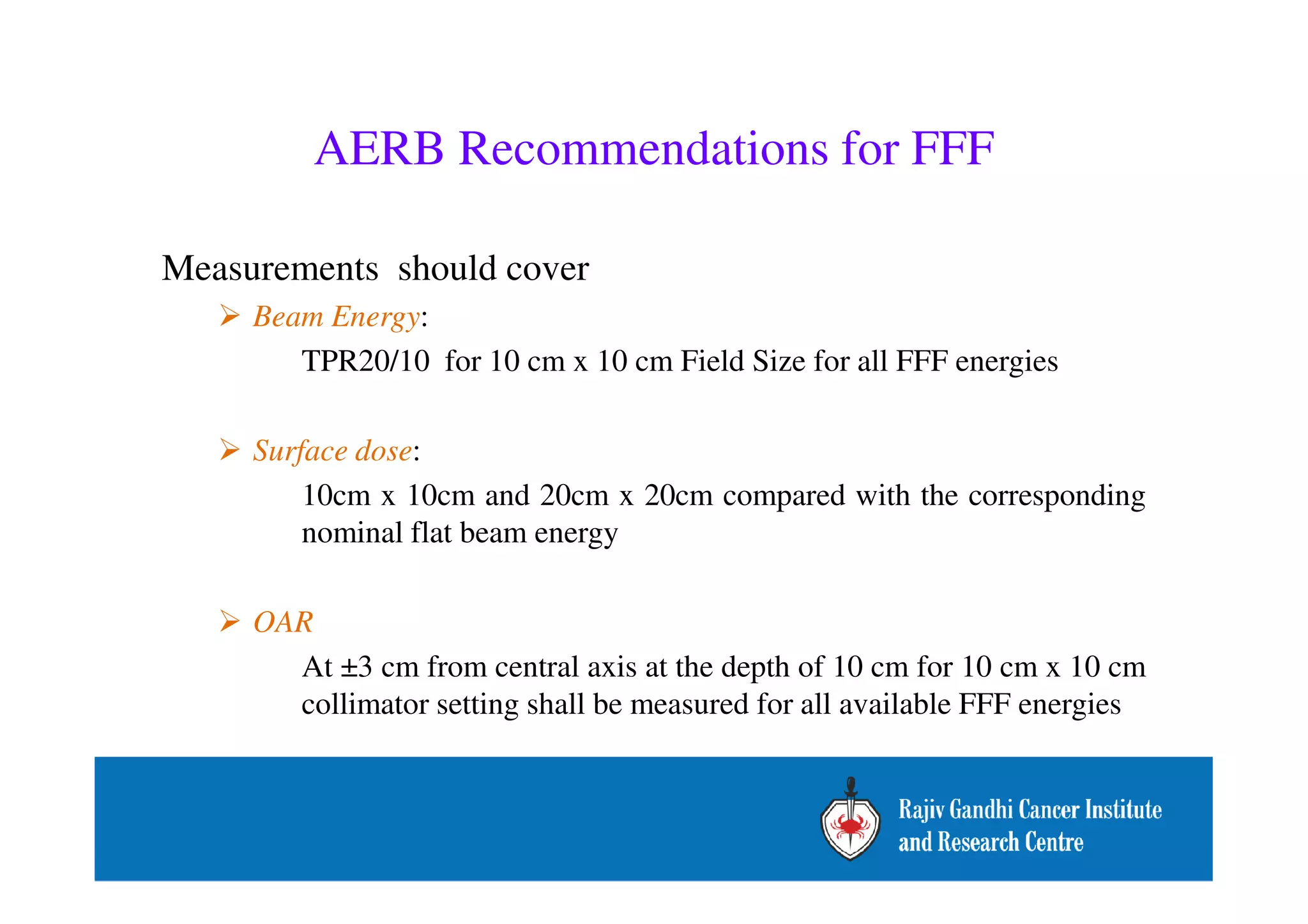 AERB Recommendations for FFF

Measurements should cover

➢ Beam Energy:

TPR20/10 for 10 cm x 10 cm Field Size for all FFF energies

➢ Surface dose:

10cm x 10cm and 20cm x 20cm compared with the corresponding nominal flat beam energy

➢ OAR

At ±3 cm from central axis at the depth of 10 cm for 10 cm x 10 cm collimator setting shall be measured for all available FFF energies

Rajiv Gandhi Cancer Institute and Research Centre